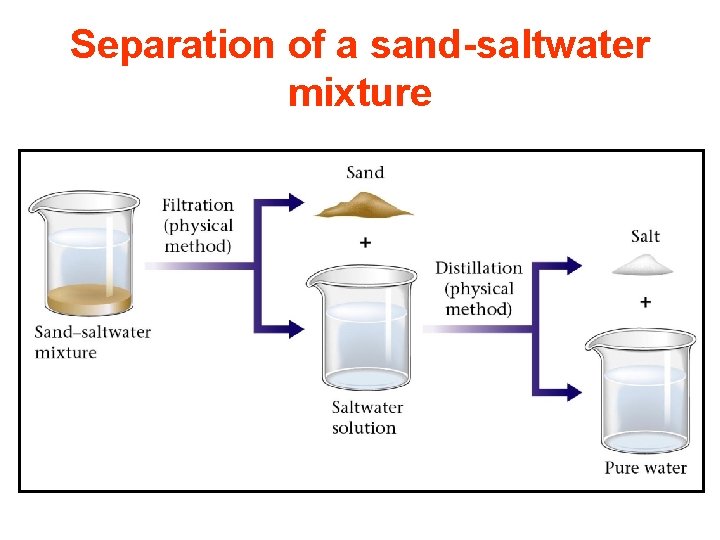 Separation of a sand-saltwater mixture

Sand–saltwater mixture

Filtration (physical method)

Sand

+

Saltwater solution

Distillation (physical method)

Salt

+

Pure water